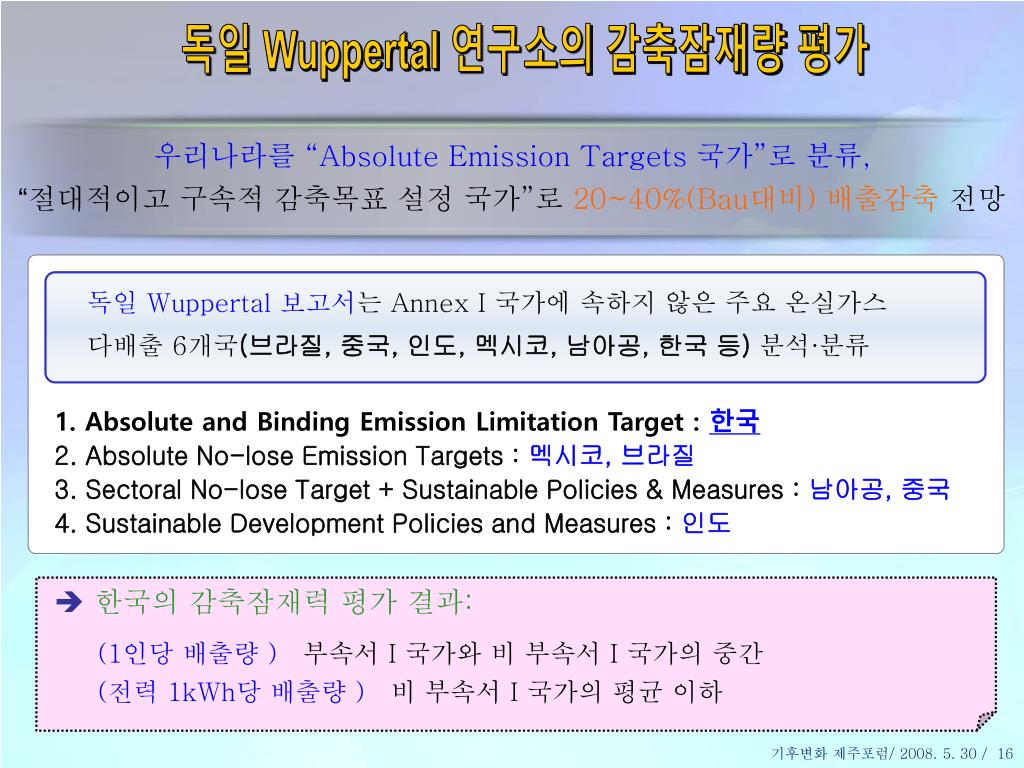 독일 Wuppertal 연구소의 감축잠재량 평가

우리나라를 “Absolute Emission Targets 국가”로 분류,
“절대적이고 구속적 감축목표 설정 국가”로 20~40%(Bau대비) 배출감축 전망

독일 Wuppertal 보고서는 Annex I 국가에 속하지 않은 주요 온실가스 다배출 6개국(브라질, 중국, 인도, 멕시코, 남아공, 한국 등) 분석·분류

1. Absolute and Binding Emission Limitation Target : 한국
2. Absolute No-lose Emission Targets : 멕시코, 브라질
3. Sectoral No-lose Target + Sustainable Policies & Measures : 남아공, 중국
4. Sustainable Development Policies and Measures : 인도

➔ 한국의 감축잠재력 평가 결과:
(1인당 배출량 ) 부속서 I 국가와 비 부속서 I 국가의 중간
(전력 1kWh당 배출량 ) 비 부속서 I 국가의 평균 이하

기후변화 제주포럼/ 2008. 5. 30 / 16